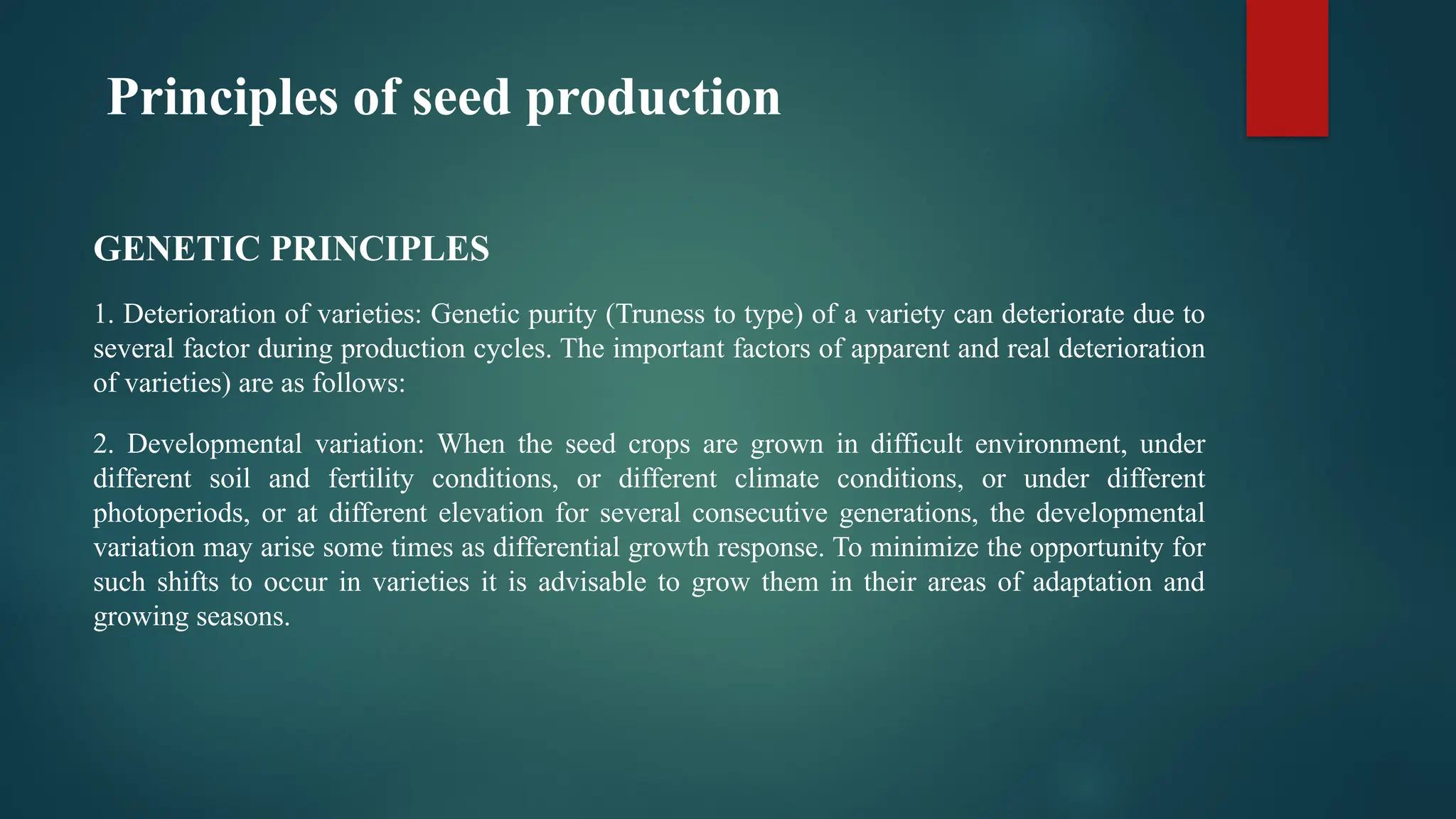 Principles of seed production

GENETIC PRINCIPLES

1. Deterioration of varieties: Genetic purity (Truness to type) of a variety can deteriorate due to several factor during production cycles. The important factors of apparent and real deterioration of varieties) are as follows:

2. Developmental variation: When the seed crops are grown in difficult environment, under different soil and fertility conditions, or different climate conditions, or under different photoperiods, or at different elevation for several consecutive generations, the developmental variation may arise some times as differential growth response. To minimize the opportunity for such shifts to occur in varieties it is advisable to grow them in their areas of adaptation and growing seasons.